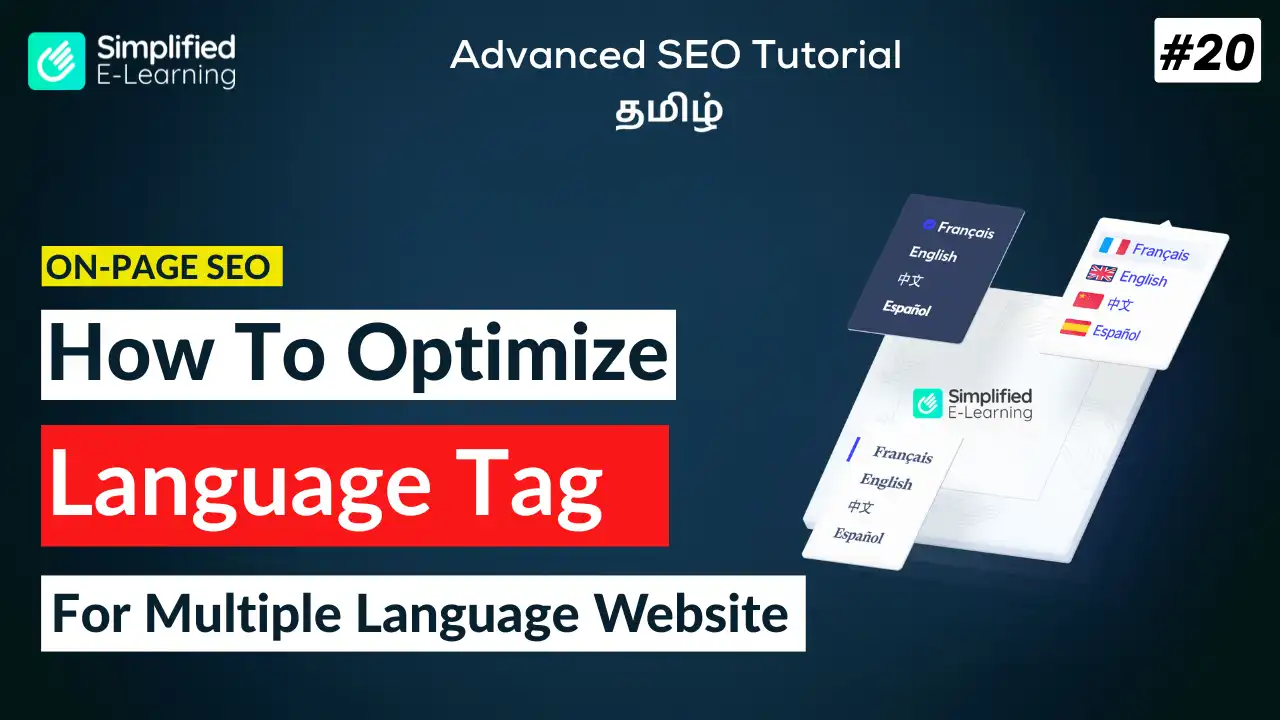 Simplified
E-Learning

Advanced SEO Tutorial
தமிழ்

#20

ON-PAGE SEO

How To Optimize

Language Tag

For Multiple Language Website

Français
English
中文
Español

Français
English
中文
Español

Simplified
E-Learning

Français
English
中文
Español